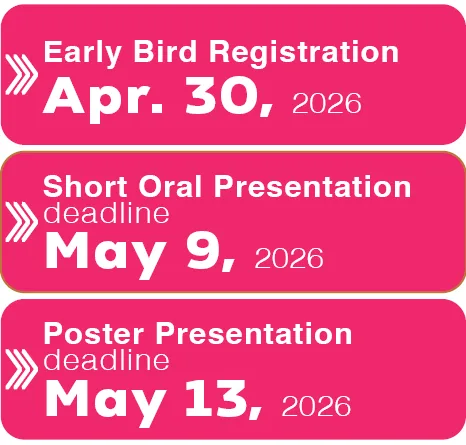 Early Bird Registration
Apr. 30, 2026

Short Oral Presentation deadline
May 9, 2026

Poster Presentation deadline
May 13, 2026